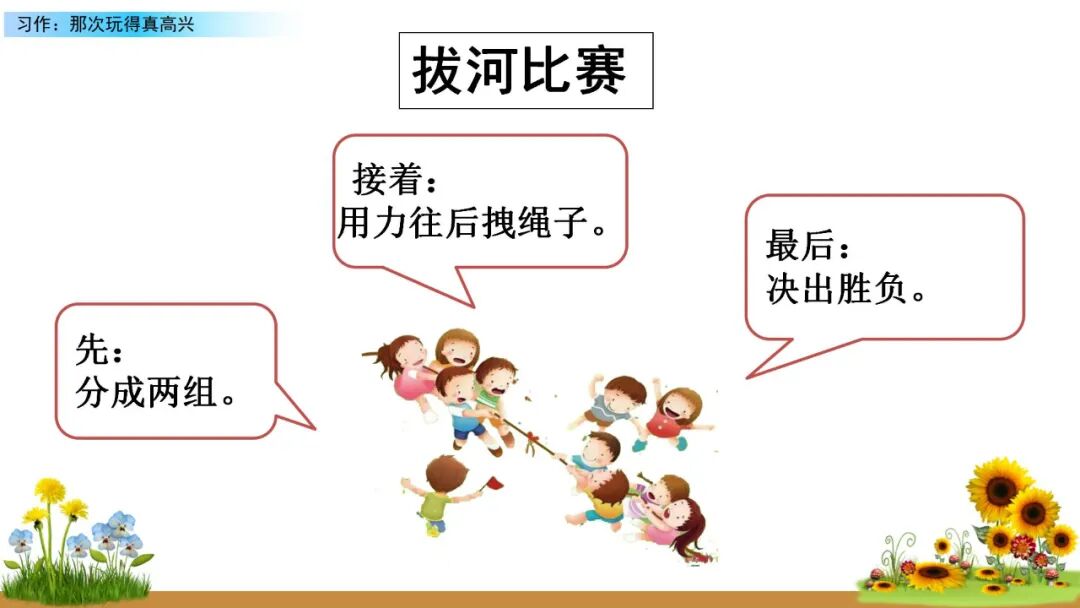 习作：那次玩得真高兴

拔河比赛

先：
分成两组。

接着：
用力往后拽绳子。

最后：
决出胜负。